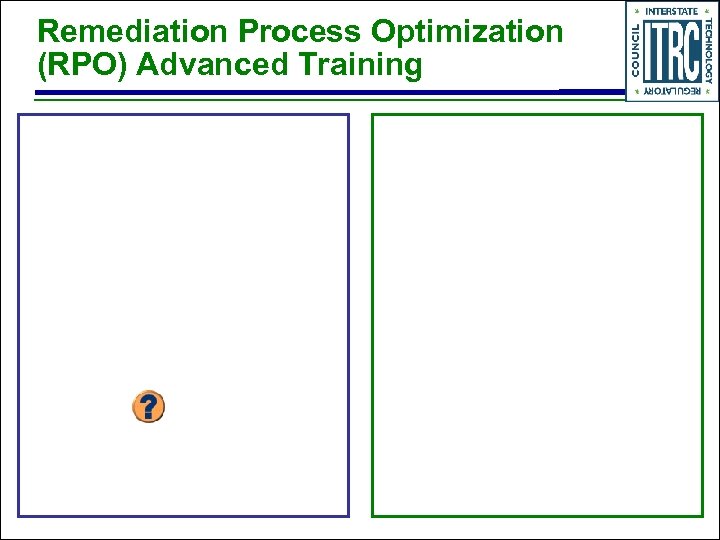 Remediation Process Optimization (RPO) Advanced Training

INTERSTATE TECHNOLOGY REGULATORY COUNCIL
ITRC

?